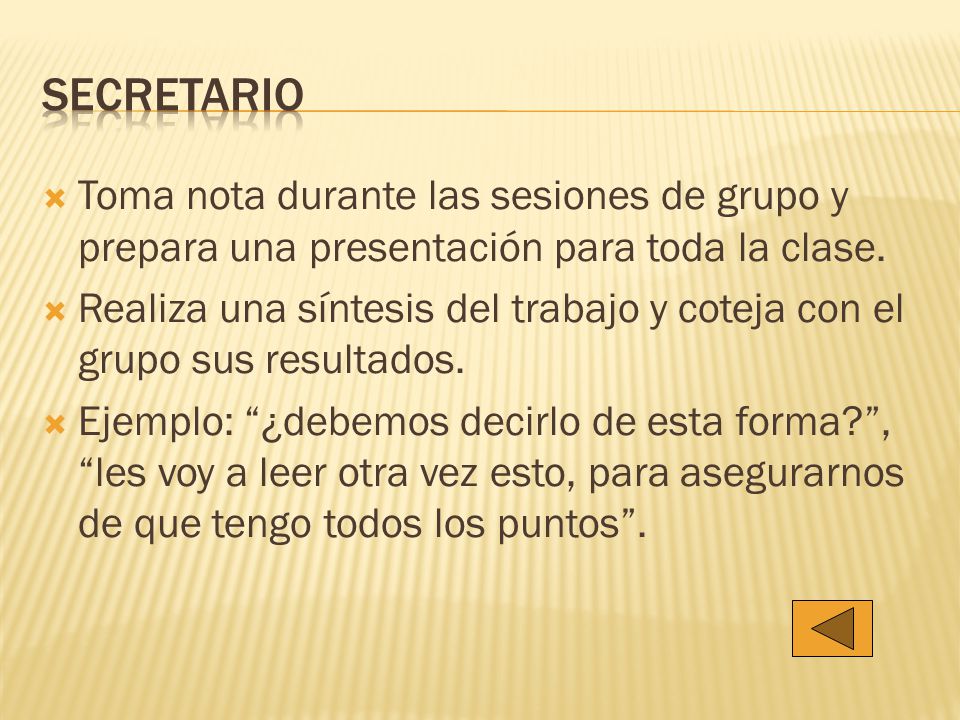 SECRETARIO

Toma nota durante las sesiones de grupo y prepara una presentación para toda la clase.

Realiza una síntesis del trabajo y coteja con el grupo sus resultados.

Ejemplo: “¿debemos decirlo de esta forma?”, “les voy a leer otra vez esto, para asegurarnos de que tengo todos los puntos”.